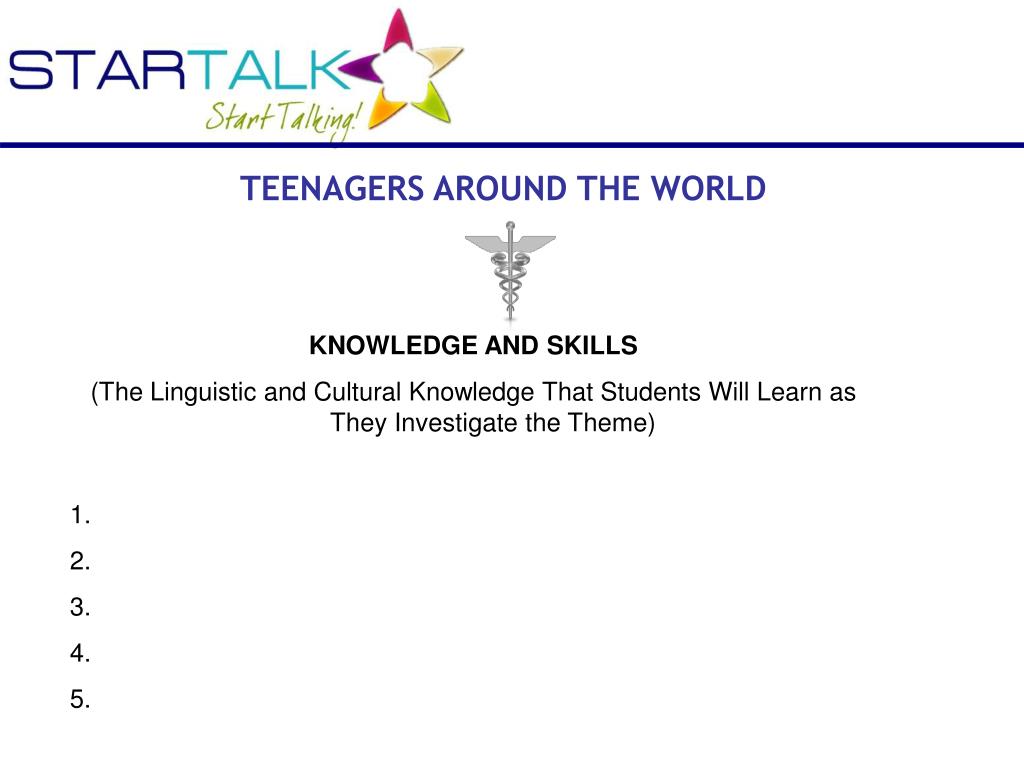 STARTALK
Start Talking!

TEENAGERS AROUND THE WORLD

KNOWLEDGE AND SKILLS

(The Linguistic and Cultural Knowledge That Students Will Learn as They Investigate the Theme)

1.
2.
3.
4.
5.